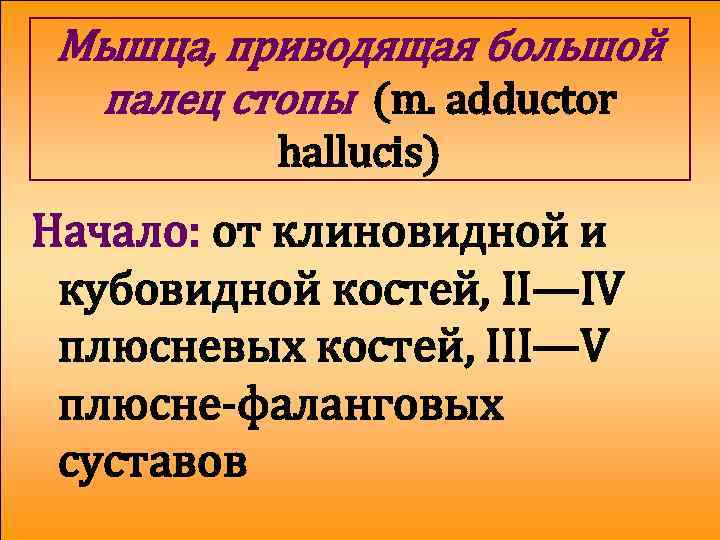 Мышца, приводящая большой палец стопы (m. adductor hallucis)

Начало: от клиновидной и кубовидной костей, II—IV плюсневых костей, III—V плюсне-фаланговых суставов